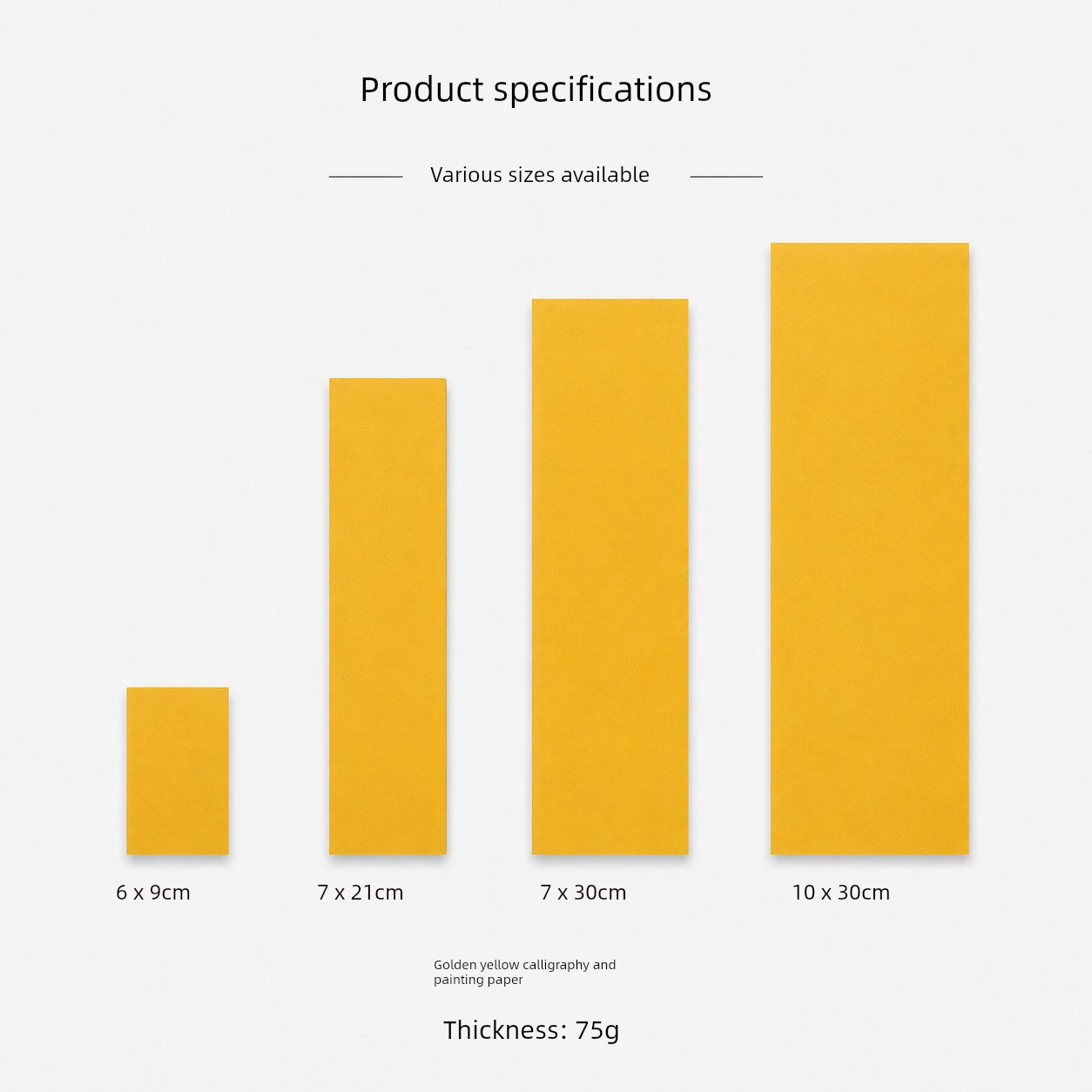 Product specifications

Various sizes available

6 x 9cm

7 x 21cm

7 x 30cm

10 x 30cm

Golden yellow calligraphy and painting paper

Thickness: 75g